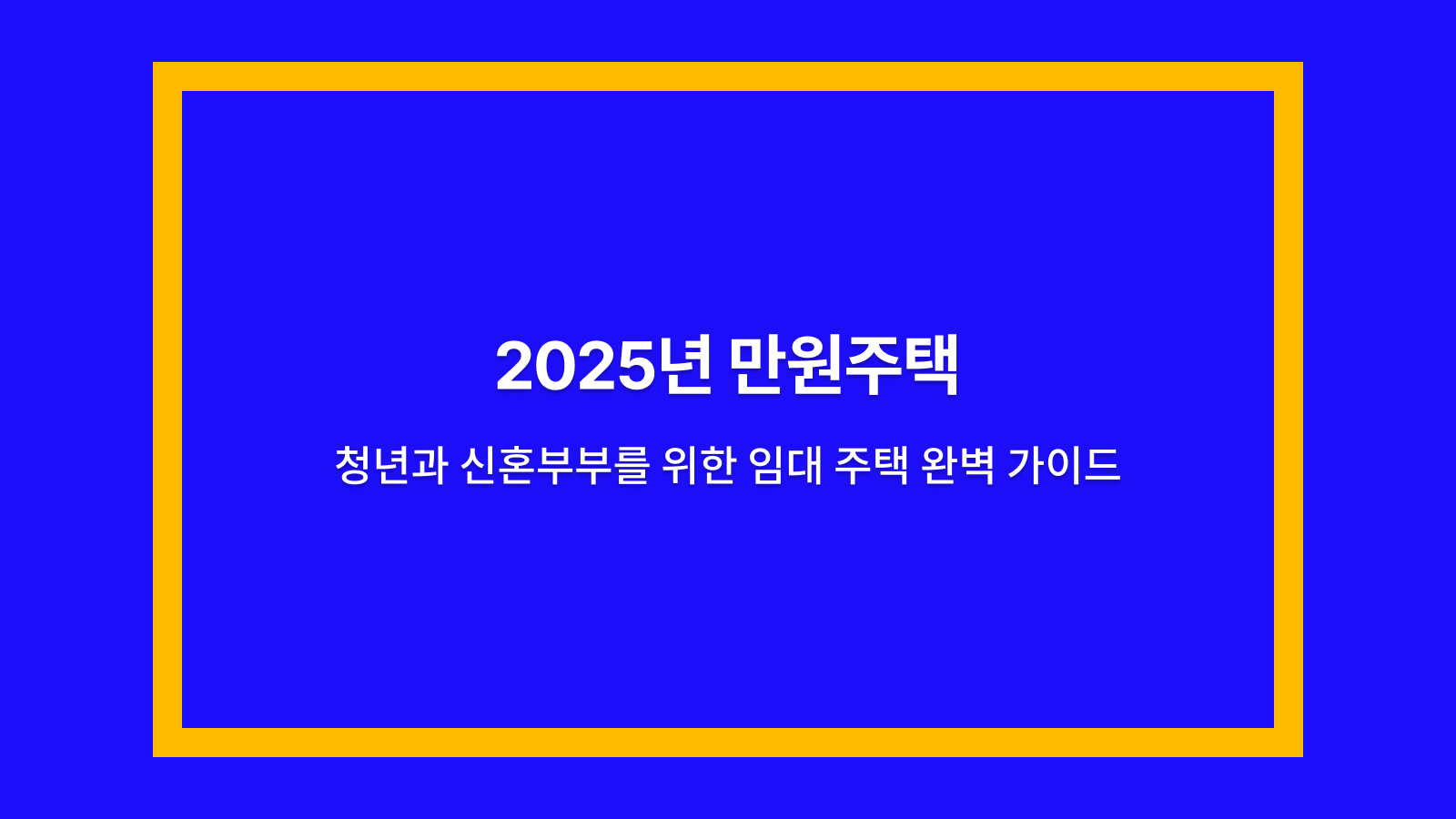 2025년 만원주택

청년과 신혼부부를 위한 임대 주택 완벽 가이드